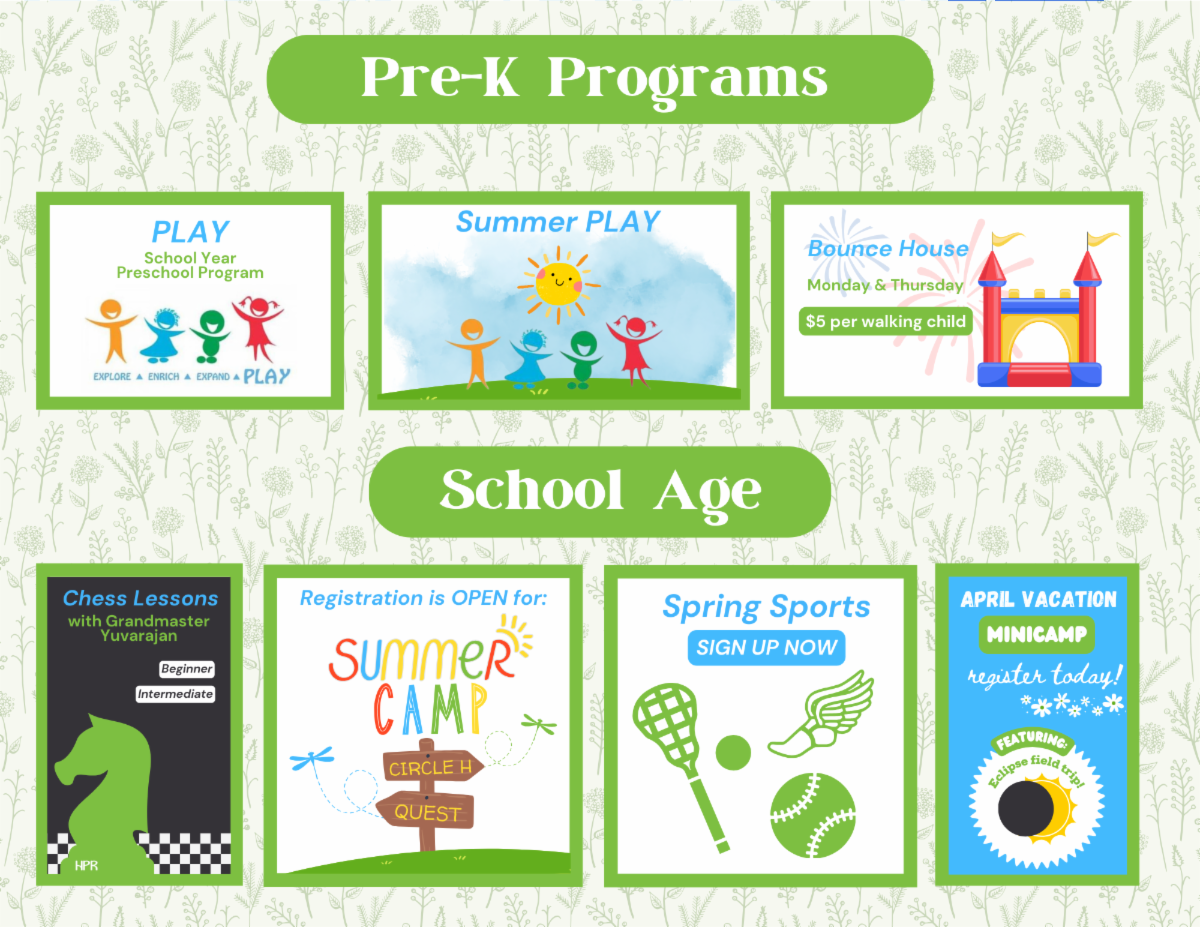 Pre-K Programs

PLAY
School Year
Preschool Program

EXPLORE ▲ ENRICH ▲ EXPAND ▲ PLAY

Summer PLAY

Bounce House
Monday & Thursday
$5 per walking child

School Age

Chess Lessons
with Grandmaster Yuvarajan
Beginner
Intermediate
HPR

Registration is OPEN for:
SUMMER CAMP
CIRCLE H
QUEST

Spring Sports
SIGN UP NOW

APRIL VACATION
MINICAMP
register today!
FEATURING:
Eclipse field trip!